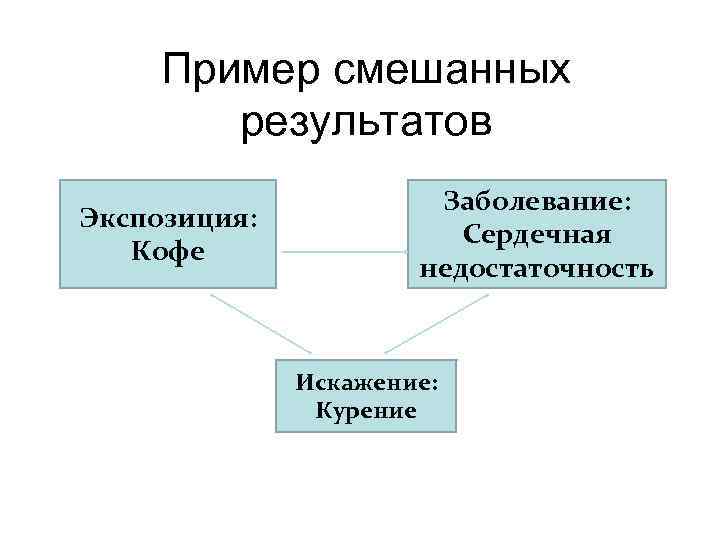 Пример смешанных результатов

Экспозиция: Кофе

Заболевание: Сердечная недостаточность

Искажение: Курение